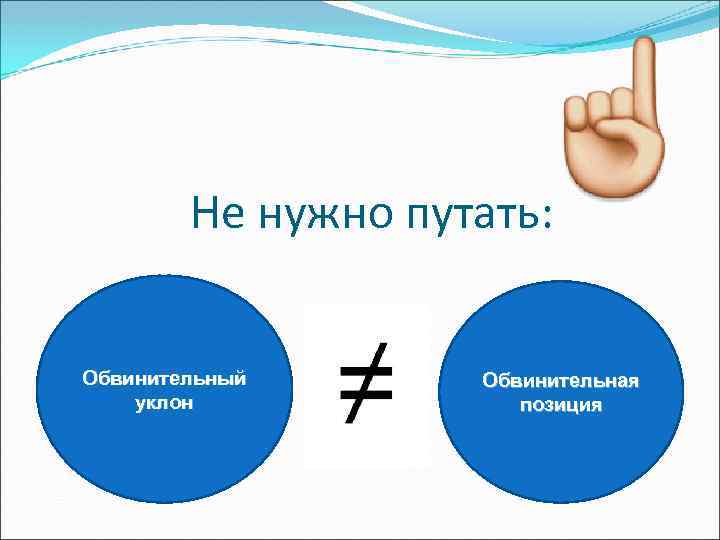 Не нужно путать:

Обвинительный уклон

$\neq$

Обвинительная позиция